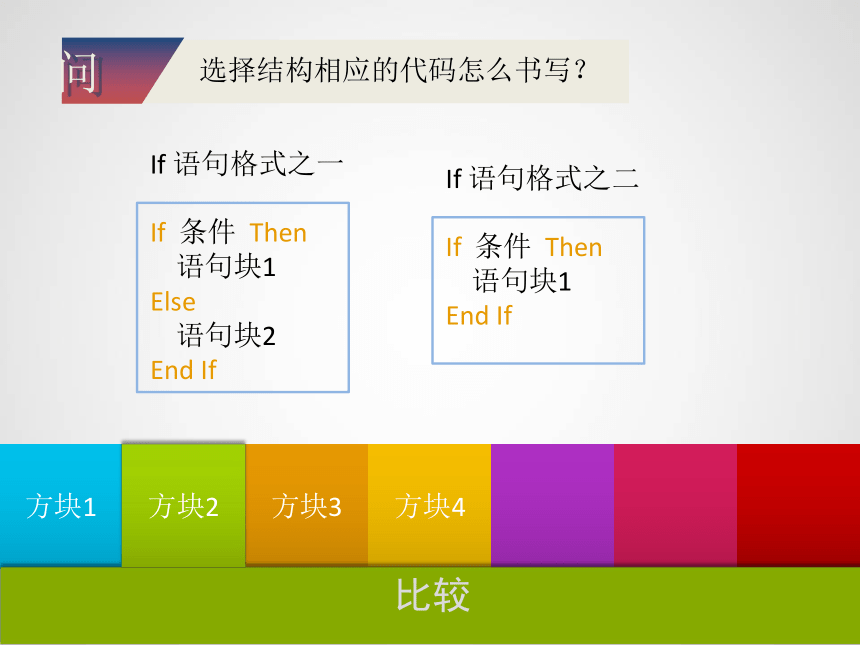 问 选择结构相应的代码怎么书写？

If 语句格式之一

If 条件 Then
语句块1
Else
语句块2
End If

If 语句格式之二

If 条件 Then
语句块1
End If

方块1 方块2 方块3 方块4

比较